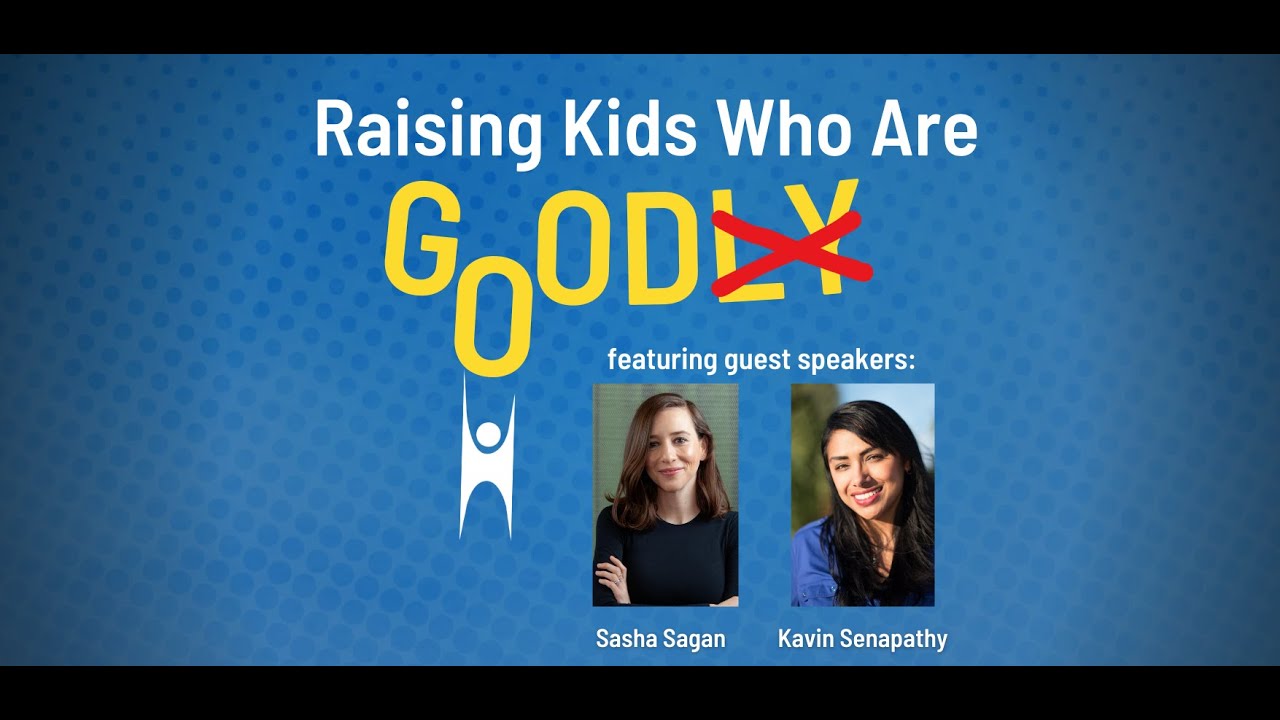 Raising Kids Who Are

GOODLY

featuring guest speakers:

Sasha Sagan

Kavin Senapathy